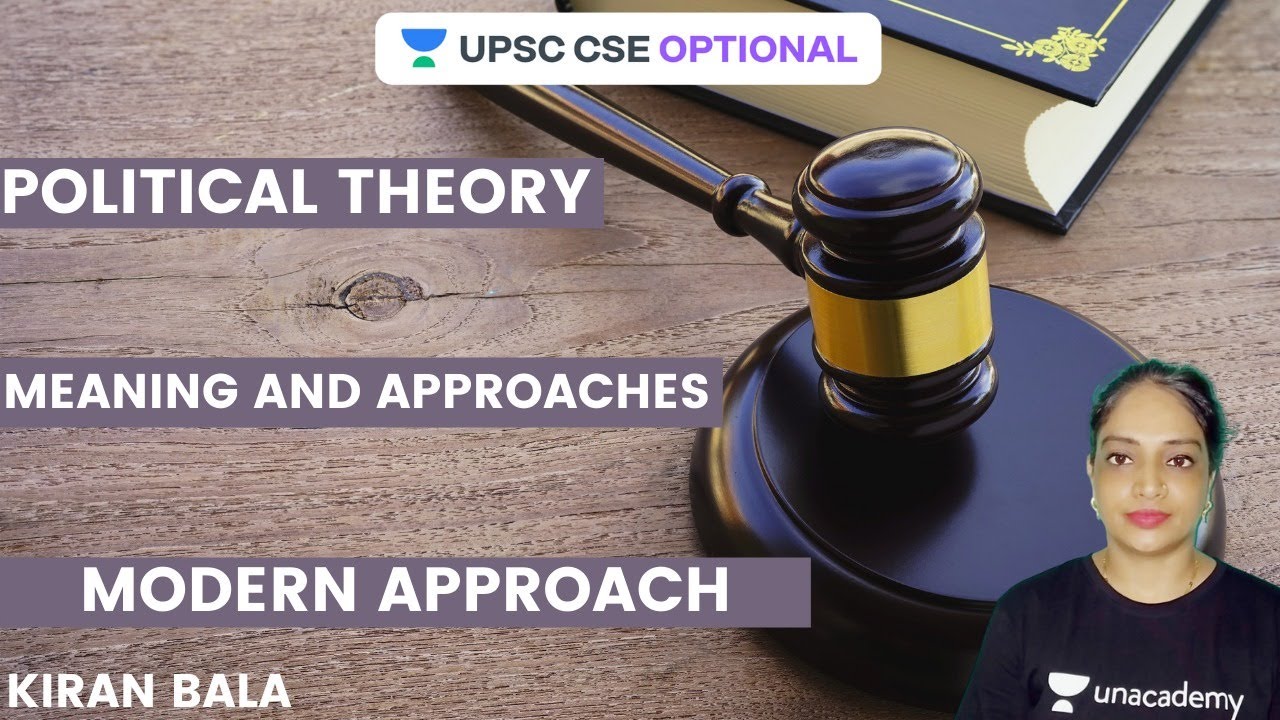 UPSC CSE OPTIONAL

POLITICAL THEORY

MEANING AND APPROACHES

MODERN APPROACH

KIRAN BALA

unacademy